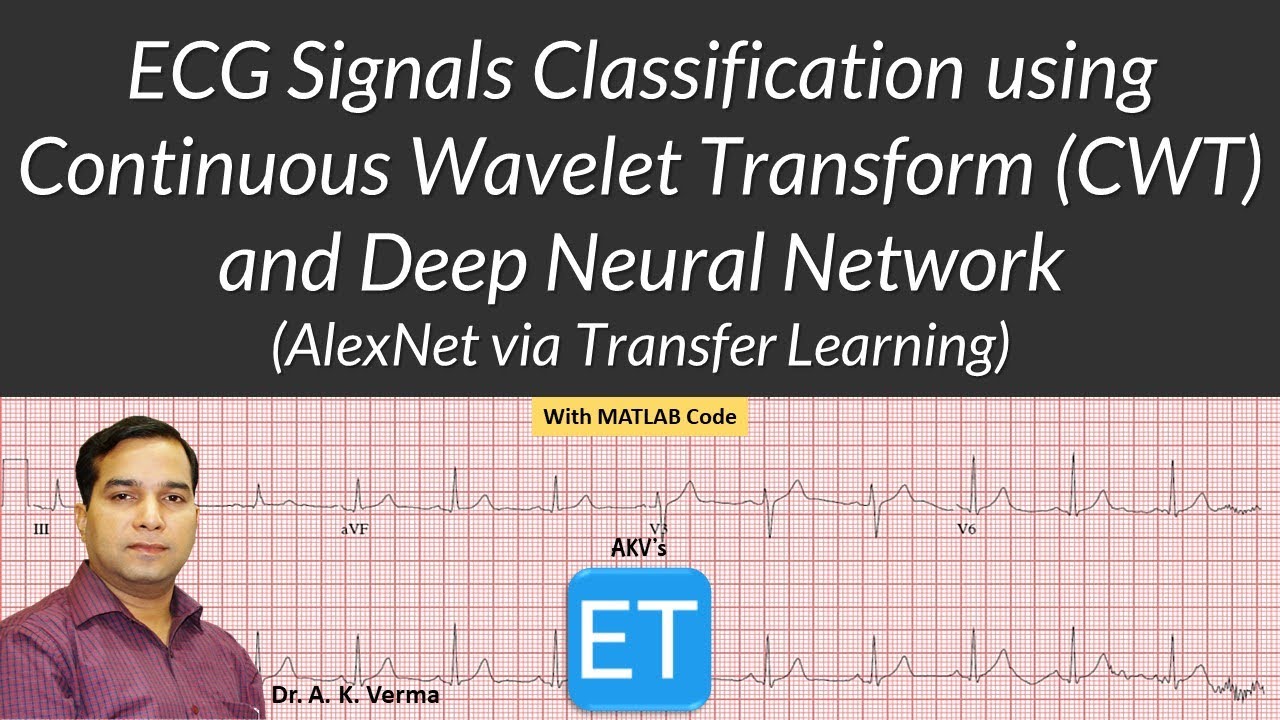 ECG Signals Classification using Continuous Wavelet Transform (CWT) and Deep Neural Network

(AlexNet via Transfer Learning)

With MATLAB Code

III

aVF

V3

V6

AKV's

ET

Dr. A. K. Verma